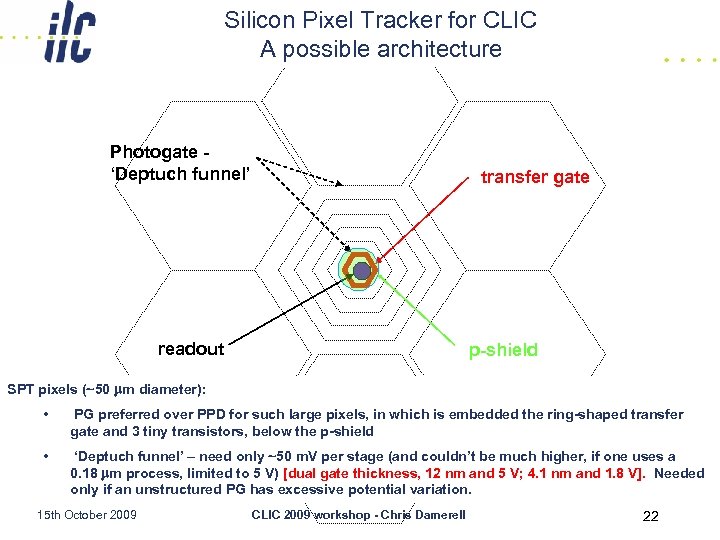 ilc

Silicon Pixel Tracker for CLIC
A possible architecture

Photogate -
'Deptuch funnel'

transfer gate

readout

p-shield

SPT pixels (~50 μm diameter):

• PG preferred over PPD for such large pixels, in which is embedded the ring-shaped transfer gate and 3 tiny transistors, below the p-shield

• 'Deptuch funnel' – need only ~50 mV per stage (and couldn't be much higher, if one uses a 0.18 μm process, limited to 5 V) [dual gate thickness, 12 nm and 5 V; 4.1 nm and 1.8 V]. Needed only if an unstructured PG has excessive potential variation.

15th October 2009

CLIC 2009 workshop - Chris Damerell

22